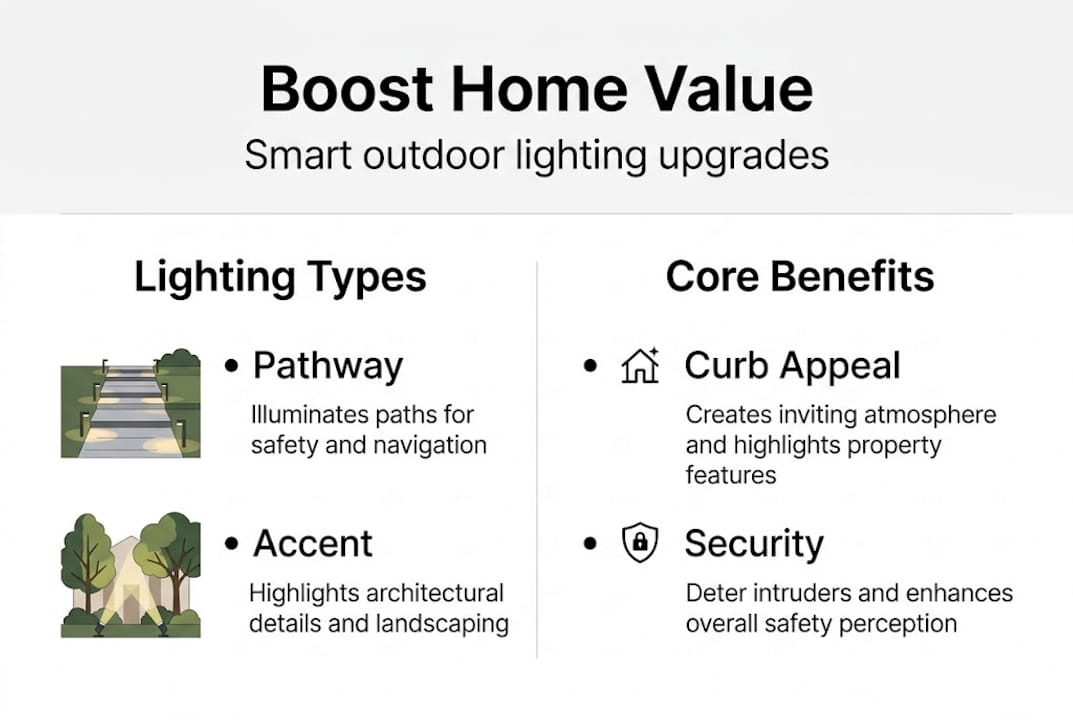 Boost Home Value

Smart outdoor lighting upgrades

Lighting Types

• Pathway

Illuminates paths for safety and navigation

• Accent

Highlights architectural details and landscaping

Core Benefits

• Curb Appeal

Creates inviting atmosphere and highlights property features

• Security

Deter intruders and enhances overall safety perception